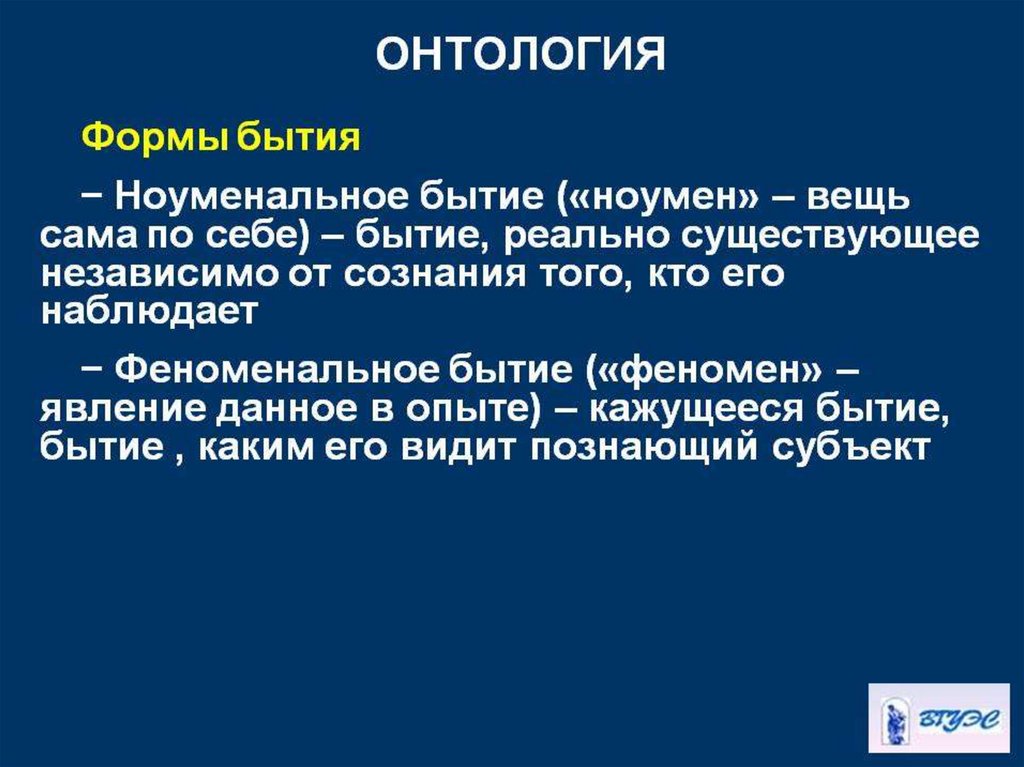 ОНТОЛОГИЯ

Формы бытия

− Ноуменальное бытие («ноумен» – вещь сама по себе) – бытие, реально существующее независимо от сознания того, кто его наблюдает

− Феноменальное бытие («феномен» – явление данное в опыте) – кажущееся бытие, бытие , каким его видит познающий субъект

ВГУЭС